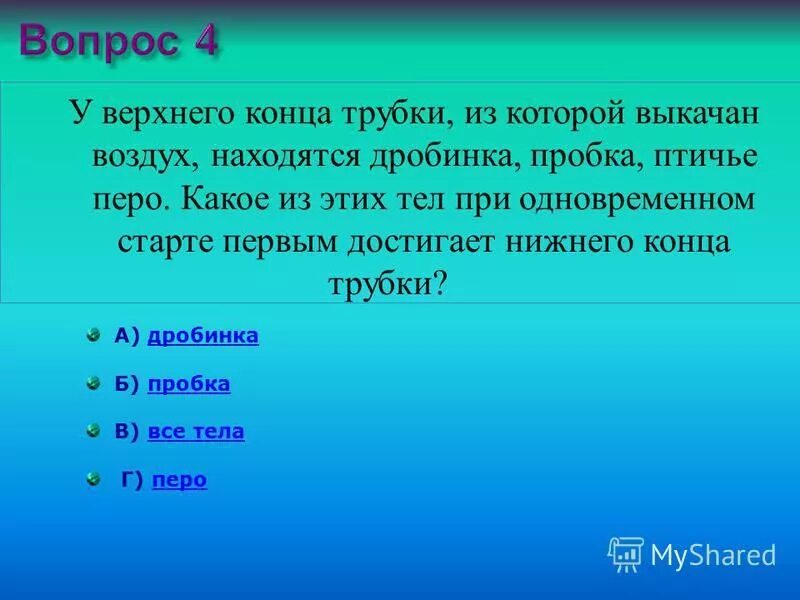 Вопрос 4

У верхнего конца трубки, из которой выкачан воздух, находятся дробинка, пробка, птичье перо. Какое из этих тел при одновременном старте первым достигает нижнего конца трубки?

А) дробинка

Б) пробка

В) все тела

Г) перо

MyShared